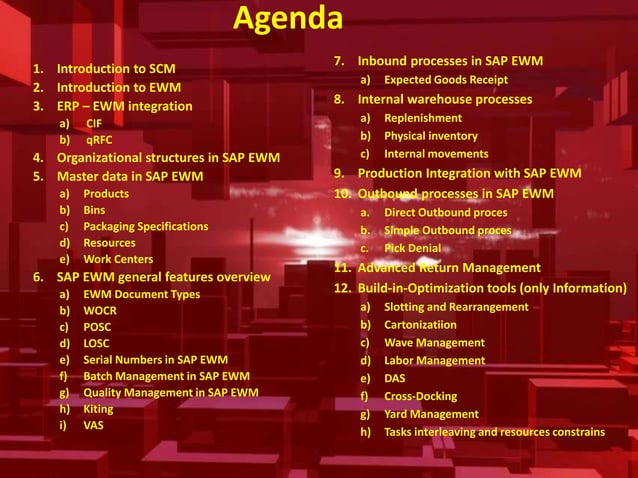 Agenda

1. Introduction to SCM
2. Introduction to EWM
3. ERP – EWM integration
a) CIF
b) qRFC
4. Organizational structures in SAP EWM
5. Master data in SAP EWM
a) Products
b) Bins
c) Packaging Specifications
d) Resources
e) Work Centers
6. SAP EWM general features overview
a) EWM Document Types
b) WOCR
c) POSC
d) LOSC
e) Serial Numbers in SAP EWM
f) Batch Management in SAP EWM
g) Quality Management in SAP EWM
h) Kiting
i) VAS

7. Inbound processes in SAP EWM
a) Expected Goods Receipt
8. Internal warehouse processes
a) Replenishment
b) Physical inventory
c) Internal movements
9. Production Integration with SAP EWM
10. Outbound processes in SAP EWM
a. Direct Outbound proces
b. Simple Outbound proces
c. Pick Denial
11. Advanced Return Management
12. Build-in-Optimization tools (only Information)
a) Slotting and Rearrangement
b) Cartonizatiion
c) Wave Management
d) Labor Management
e) DAS
f) Cross-Docking
g) Yard Management
h) Tasks interleaving and resources constrains